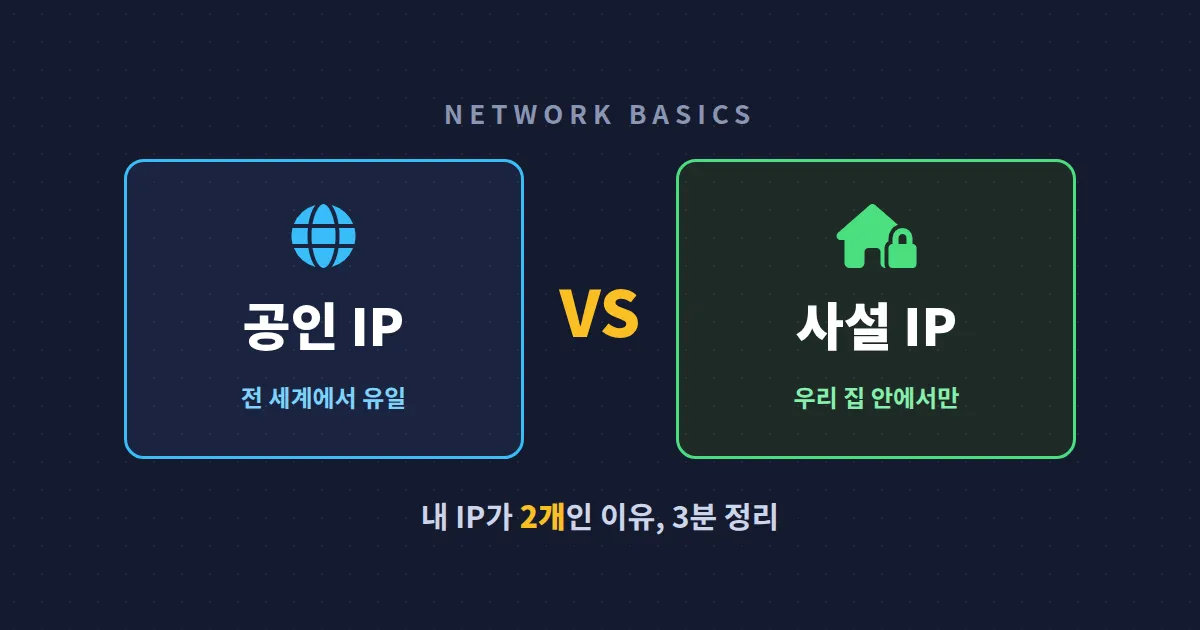 NETWORK BASICS

공인 IP

전 세계에서 유일

VS

사설 IP

우리 집 안에서만

내 IP가 2개인 이유, 3분 정리